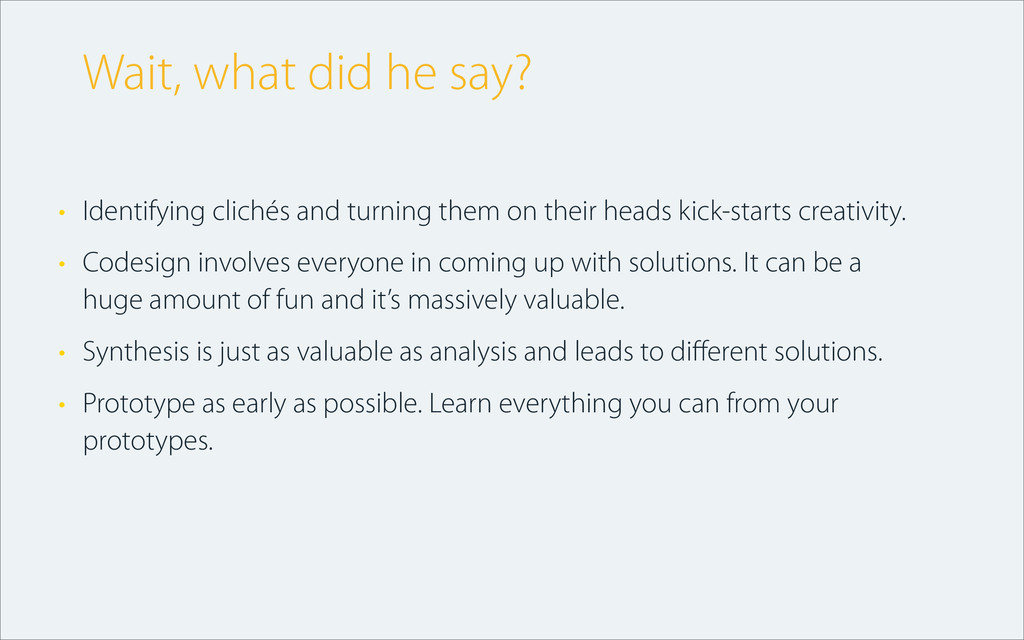 Wait, what did he say?

• Identifying clichés and turning them on their heads kick-starts creativity.

• Codesign involves everyone in coming up with solutions. It can be a huge amount of fun and it's massively valuable.

• Synthesis is just as valuable as analysis and leads to different solutions.

• Prototype as early as possible. Learn everything you can from your prototypes.